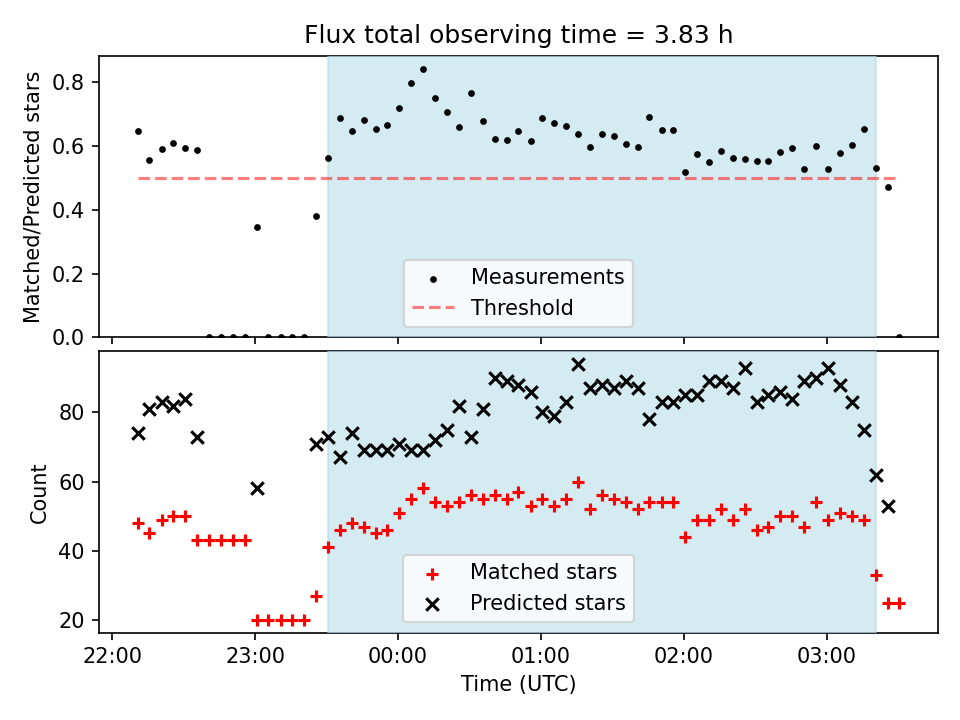 Flux total observing time = 3.83 h

Matched/Predicted stars

0.8
0.6
0.4
0.2
0.0

Measurements
Threshold

Count

80
60
40
20

Matched stars
Predicted stars

22:00
23:00
00:00
01:00
02:00
03:00

Time (UTC)